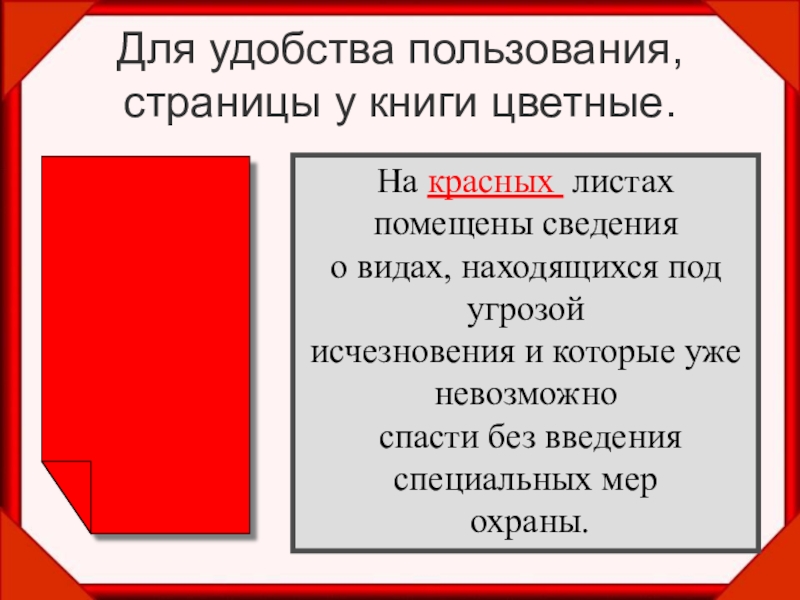 Для удобства пользования, страницы у книги цветные.

На красных листах помещены сведения о видах, находящихся под угрозой исчезновения и которые уже невозможно спасти без введения специальных мер охраны.